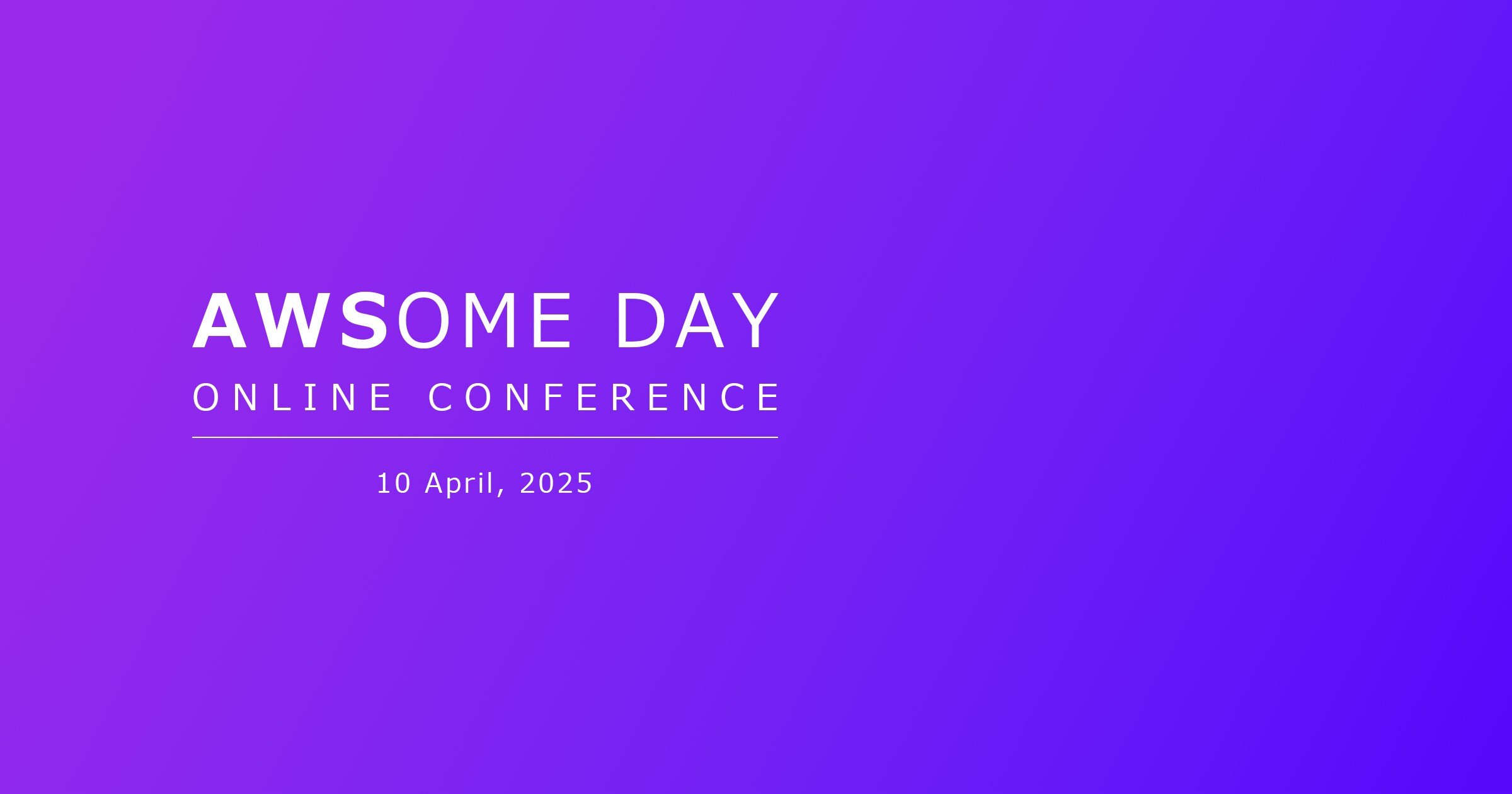 AWSOME DAY
ONLINE CONFERENCE

10 April, 2025